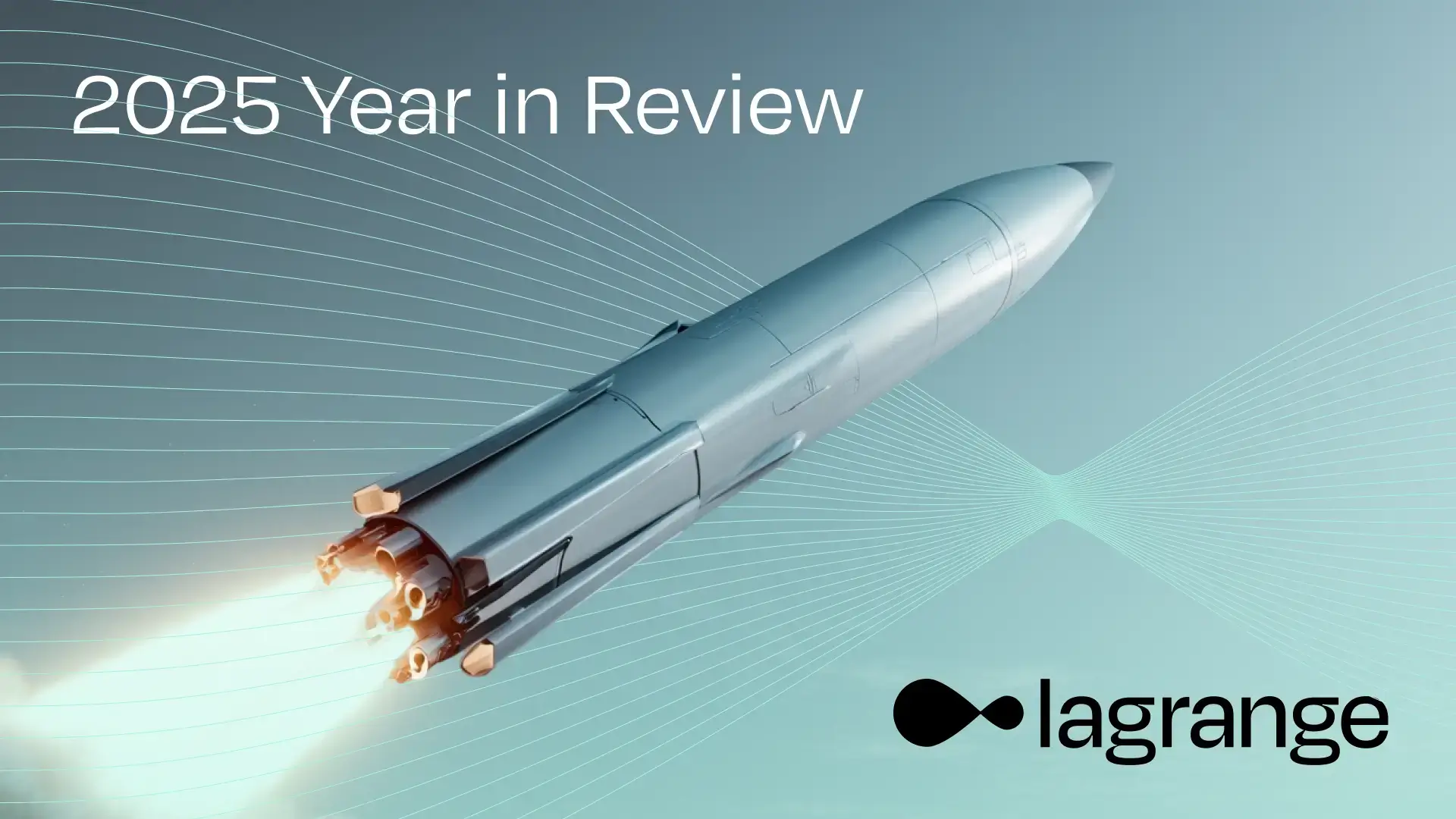 2025 Year in Review

lagrange